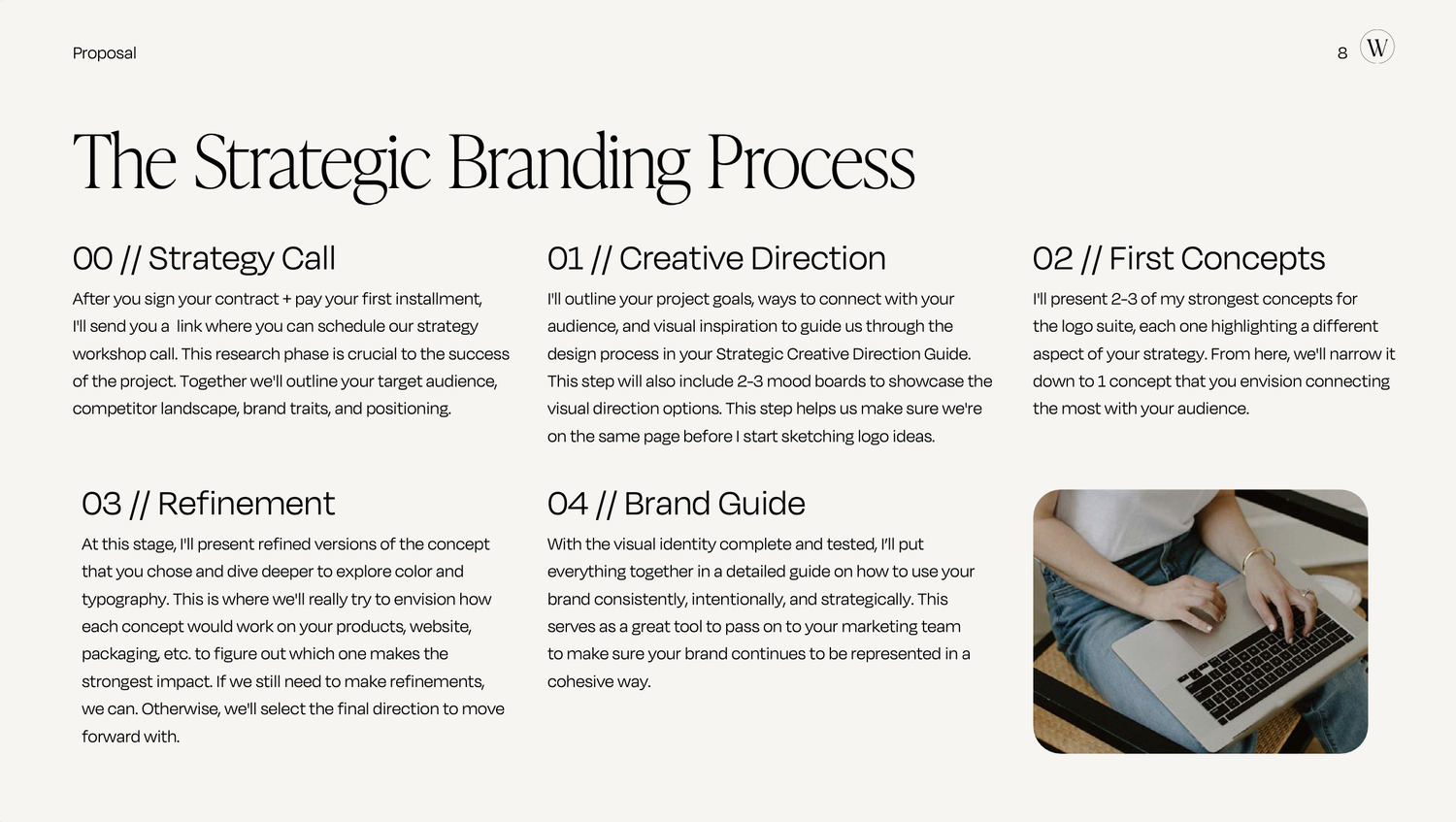 Proposal

8 W

The Strategic Branding Process

00 // Strategy Call

After you sign your contract + pay your first installment, I'll send you a  link where you can schedule our strategy workshop call. This research phase is crucial to the success of the project. Together we'll outline your target audience, competitor landscape, brand traits, and positioning.

01 // Creative Direction

I'll outline your project goals, ways to connect with your audience, and visual inspiration to guide us through the design process in your Strategic Creative Direction Guide. This step will also include 2-3 mood boards to showcase the visual direction options. This step helps us make sure we're on the same page before I start sketching logo ideas.

02 // First Concepts

I'll present 2-3 of my strongest concepts for the logo suite, each one highlighting a different aspect of your strategy. From here, we'll narrow it down to 1 concept that you envision connecting the most with your audience.

03 // Refinement

At this stage, I'll present refined versions of the concept that you chose and dive deeper to explore color and typography. This is where we'll really try to envision how each concept would work on your products, website, packaging, etc. to figure out which one makes the strongest impact. If we still need to make refinements, we can. Otherwise, we'll select the final direction to move forward with.

04 // Brand Guide

With the visual identity complete and tested, I'll put everything together in a detailed guide on how to use your brand consistently, intentionally, and strategically. This serves as a great tool to pass on to your marketing team to make sure your brand continues to be represented in a cohesive way.